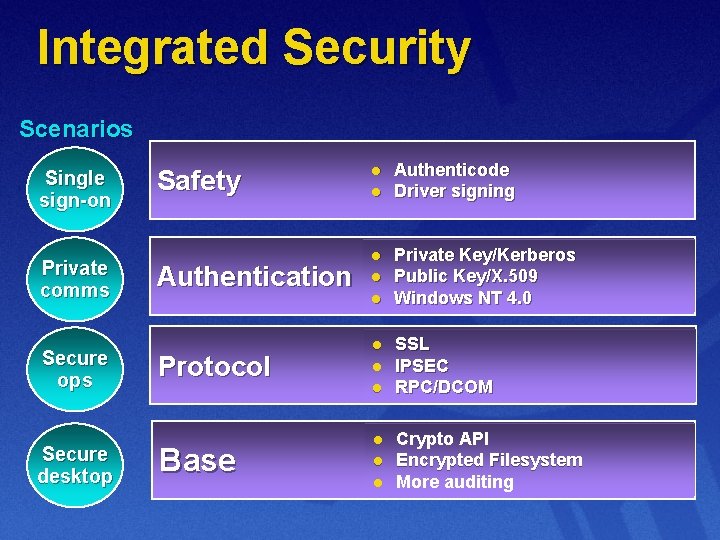 Integrated Security

Scenarios

Single sign-on

Private comms

Secure ops

Secure desktop

Safety
- Authenticode
- Driver signing

Authentication
- Private Key/Kerberos
- Public Key/X.509
- Windows NT 4.0

Protocol
- SSL
- IPSEC
- RPC/DCOM

Base
- Crypto API
- Encrypted Filesystem
- More auditing